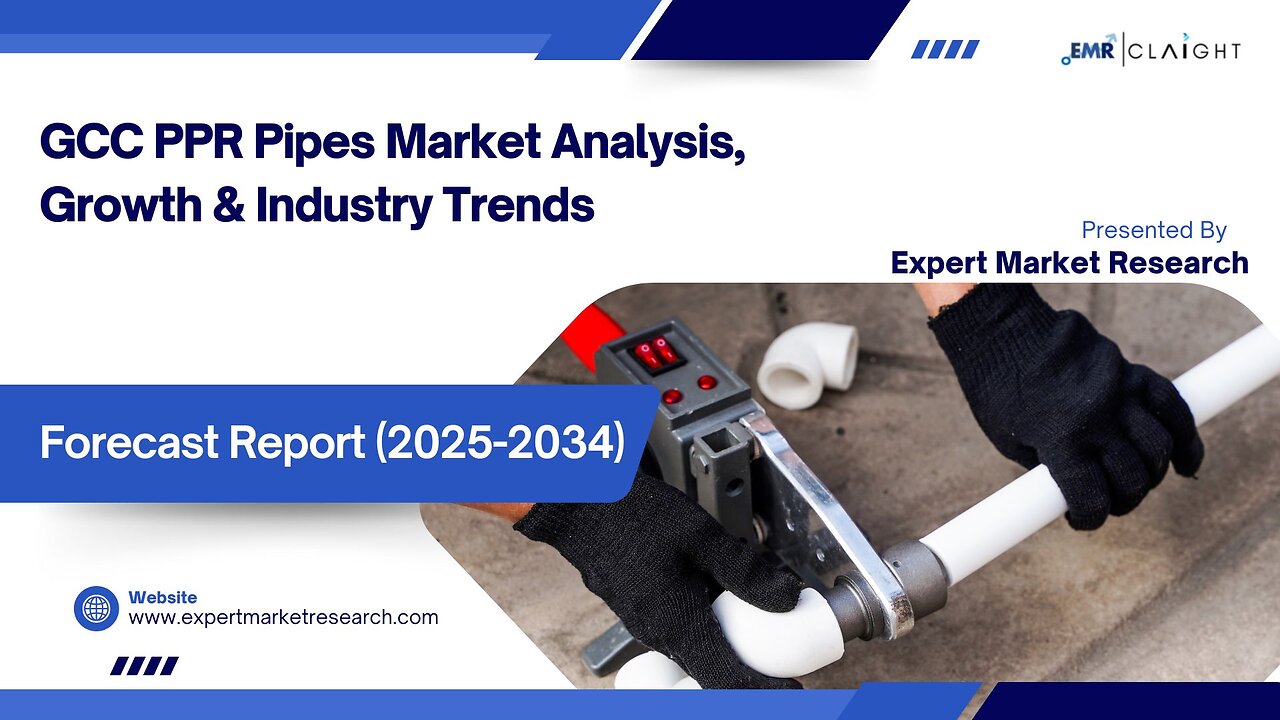 EMR | CLAIGHT

GCC PPR Pipes Market Analysis, Growth & Industry Trends

Presented By
Expert Market Research

Forecast Report (2025-2034)

Website
www.expertmarketresearch.com